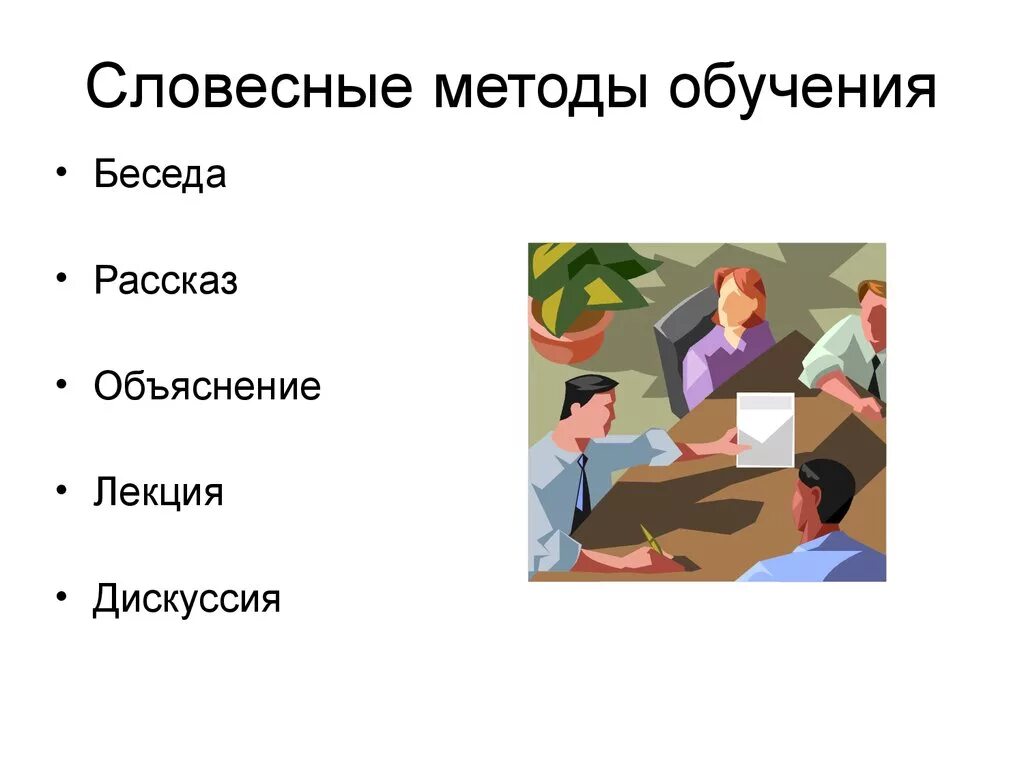 Словесные методы обучения

• Беседа

• Рассказ

• Объяснение

• Лекция

• Дискуссия